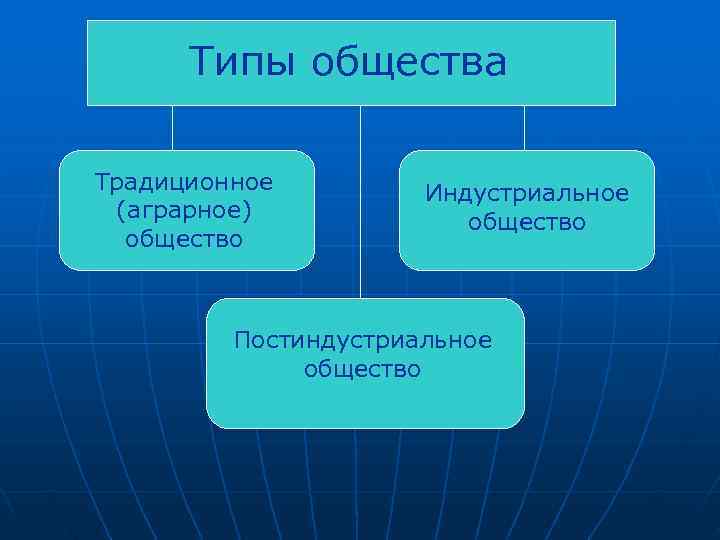 Типы общества

Традиционное (аграрное) общество

Индустриальное общество

Постиндустриальное общество